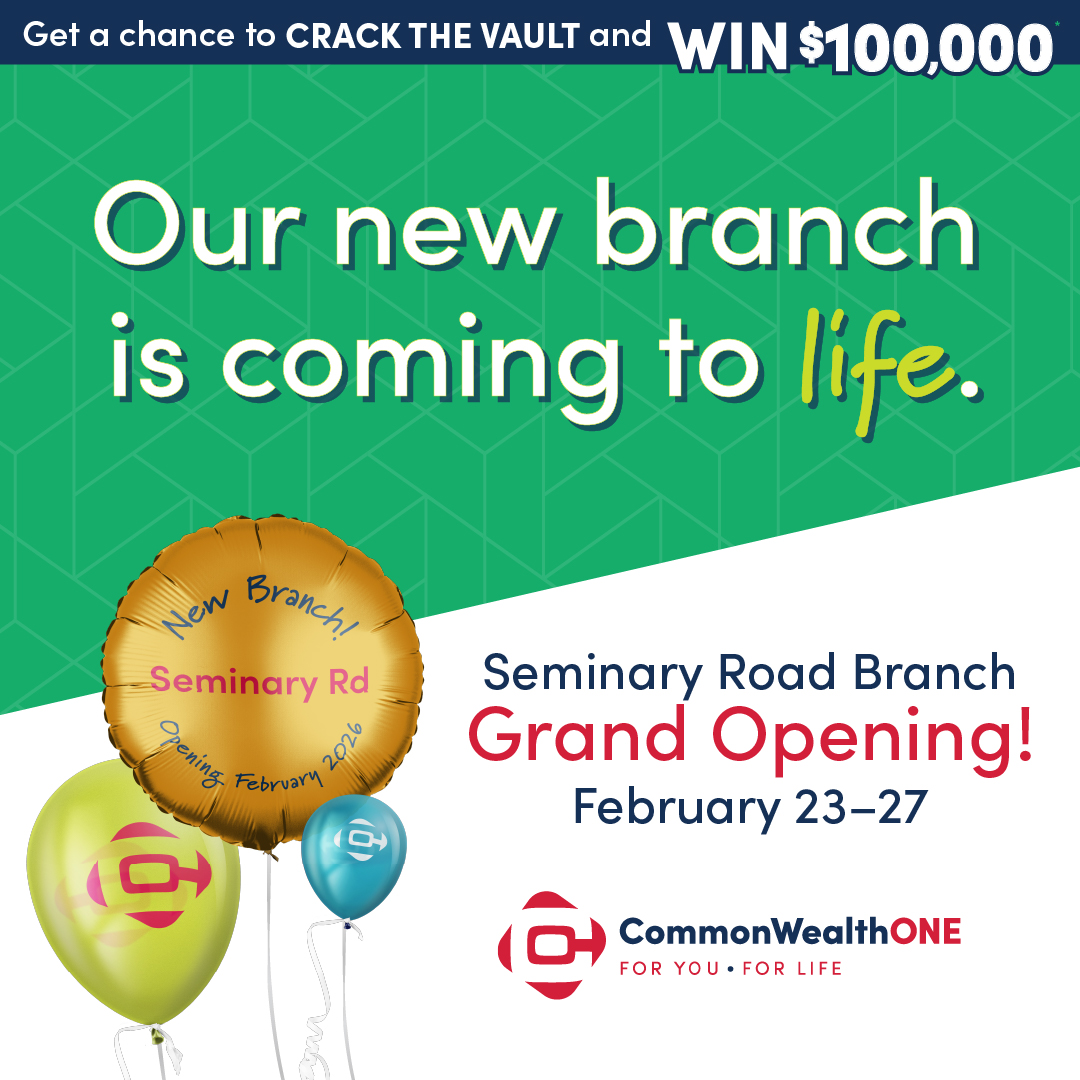 Get a chance to CRACK THE VAULT and WIN $100,000*

Our new branch is coming to life.

New Branch!
Seminary Rd
Opening February 2026

Seminary Road Branch
Grand Opening!
February 23–27

CommonWealthONE
FOR YOU • FOR LIFE